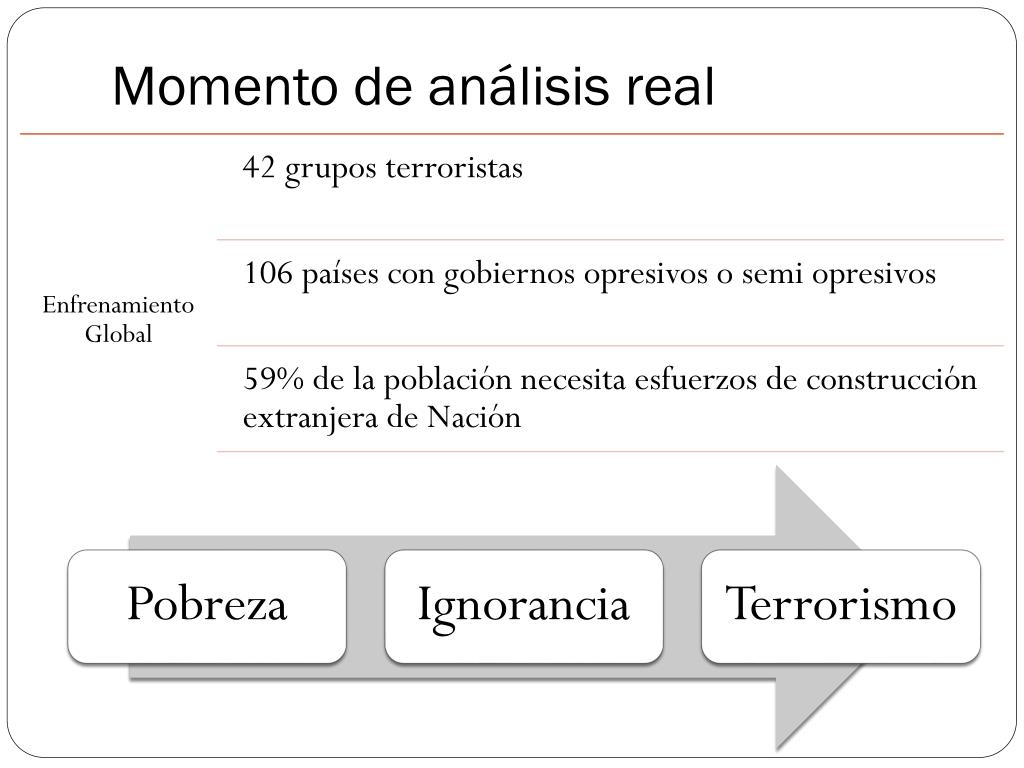 Momento de análisis real

Enfrenamiento Global

42 grupos terroristas

106 países con gobiernos opresivos o semi opresivos

59% de la población necesita esfuerzos de construcción extranjera de Nación

Pobreza

Ignorancia

Terrorismo